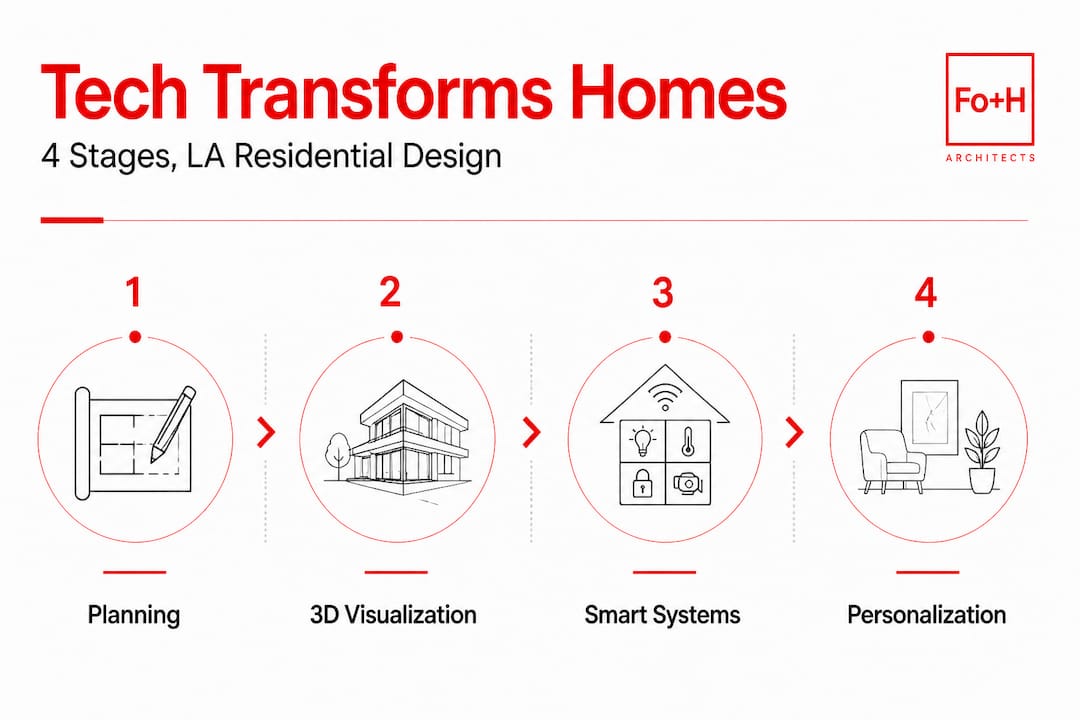 Tech Transforms Homes

4 Stages, LA Residential Design

Fo+H
ARCHITECTS

1

Planning

2

3D Visualization

3

Smart Systems

4

Personalization